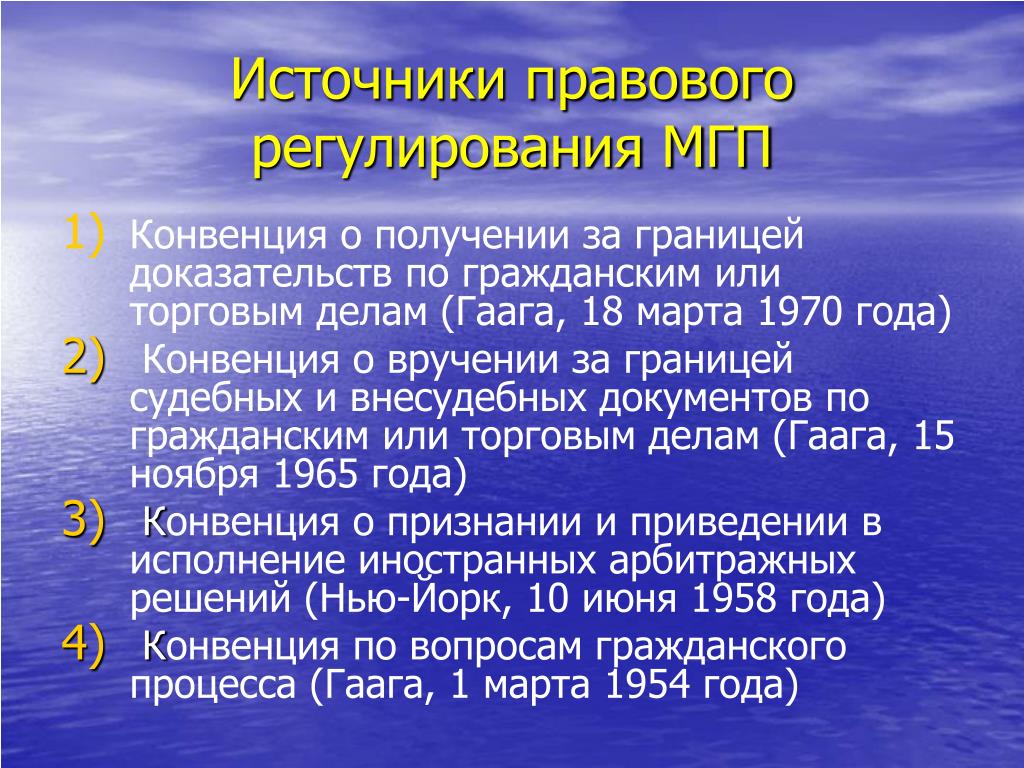 Источники правового регулирования МГП

1) Конвенция о получении за границей доказательств по гражданским или торговым делам (Гаага, 18 марта 1970 года)
2) Конвенция о вручении за границей судебных и внесудебных документов по гражданским или торговым делам (Гаага, 15 ноября 1965 года)
3) Конвенция о признании и приведении в исполнение иностранных арбитражных решений (Нью-Йорк, 10 июня 1958 года)
4) Конвенция по вопросам гражданского процесса (Гаага, 1 марта 1954 года)